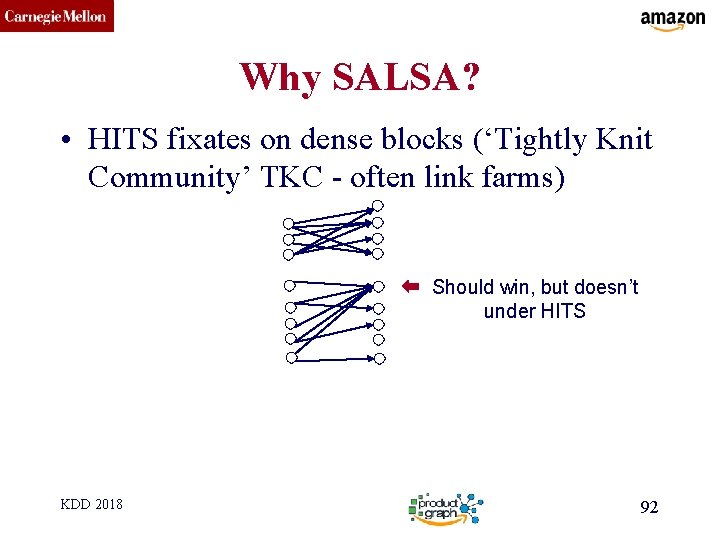 Carnegie Mellon

amazon

Why SALSA?

• HITS fixates on dense blocks (‘Tightly Knit Community’ TKC - often link farms)

Should win, but doesn’t under HITS

KDD 2018

product graph

92